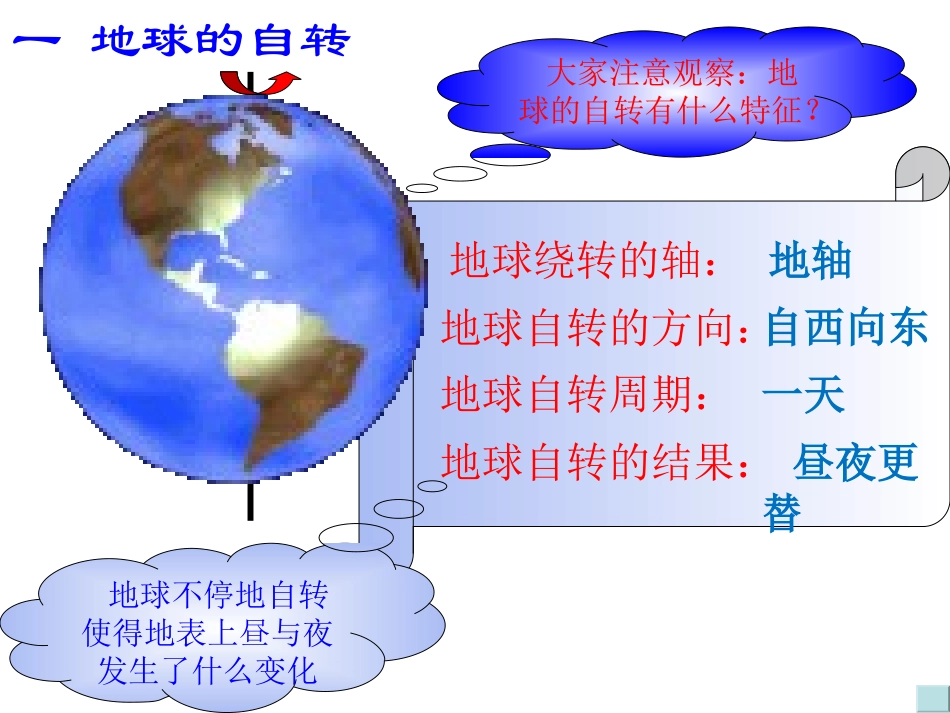 一 地球的自转

大家注意观察：地球的自转有什么特征？

地球绕转的轴： 地轴
地球自转的方向：自西向东
地球自转周期： 一天
地球自转的结果： 昼夜更替

地球不停地自转使得地表上昼与夜发生了什么变化